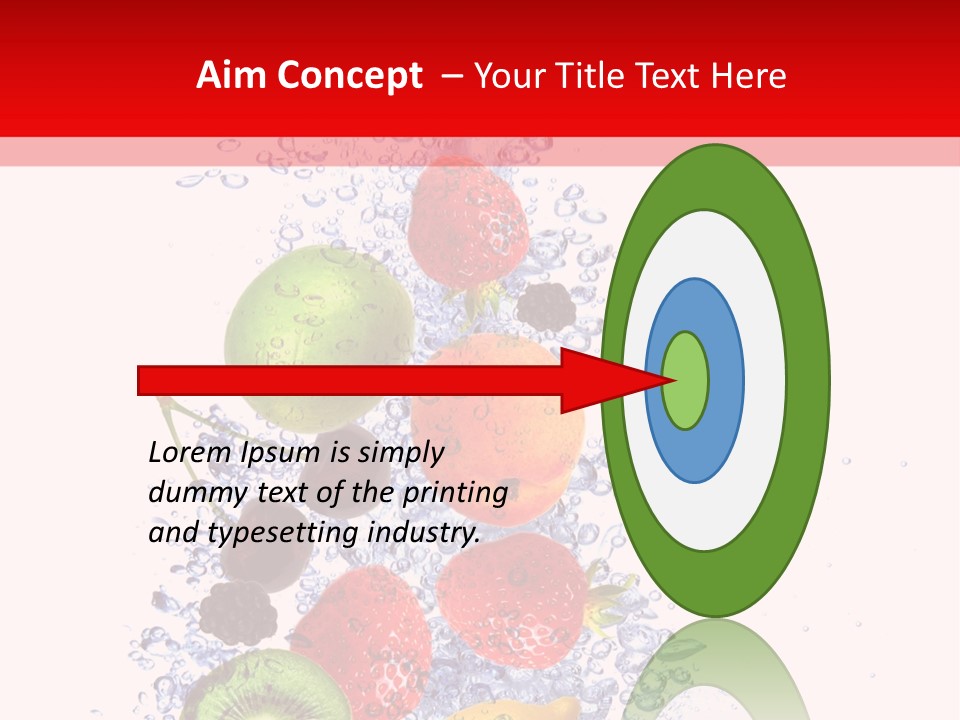 Aim Concept – Your Title Text Here

Lorem Ipsum is simply dummy text of the printing and typesetting industry.